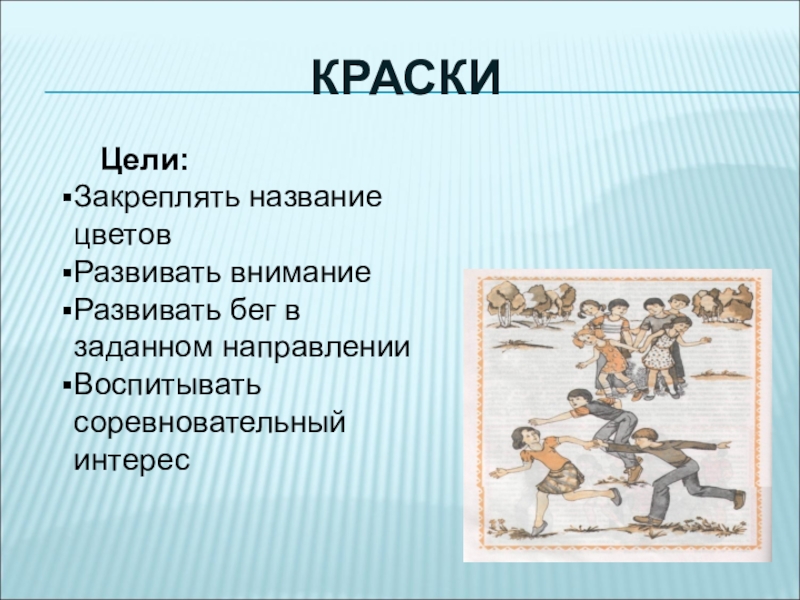 КРАСКИ

Цели:

▪Закреплять название цветов
▪Развивать внимание
▪Развивать бег в заданном направлении
▪Воспитывать соревновательный интерес